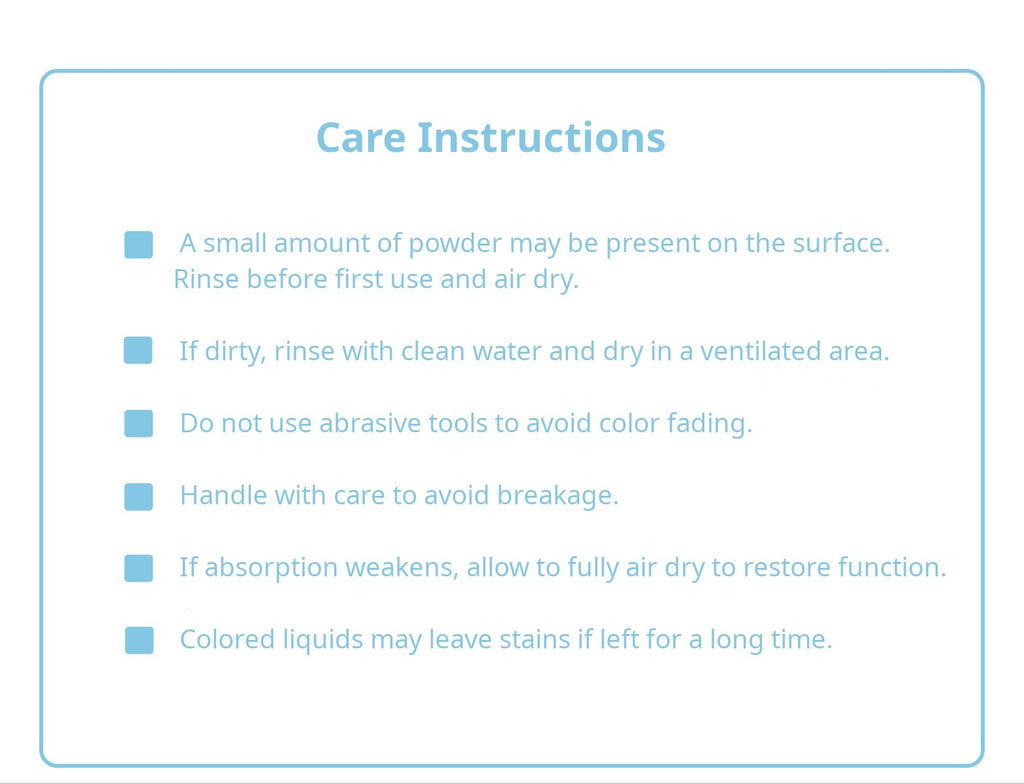 Care Instructions

A small amount of powder may be present on the surface. Rinse before first use and air dry.

If dirty, rinse with clean water and dry in a ventilated area.

Do not use abrasive tools to avoid color fading.

Handle with care to avoid breakage.

If absorption weakens, allow to fully air dry to restore function.

Colored liquids may leave stains if left for a long time.